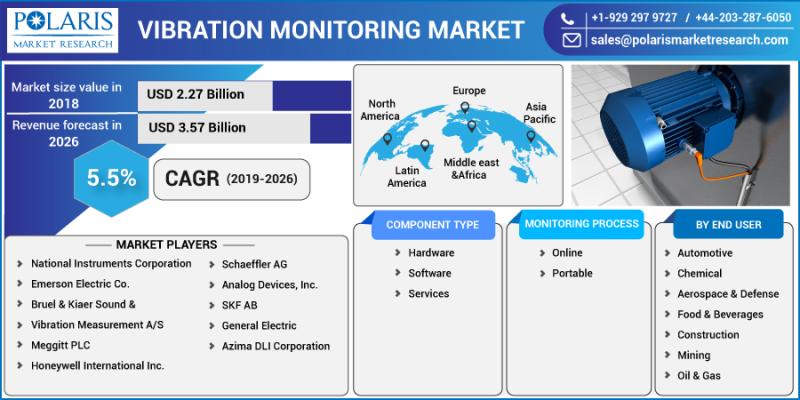 POLARIS
MARKET RESEARCH

VIBRATION MONITORING MARKET

+1-929 297 9727 / +44-203-287-6050
sales@polarismarketresearch.com

Market size value in 2018
USD 2.27 Billion

Revenue forecast in 2026
USD 3.57 Billion

5.5%
CAGR (2019-2026)

North America
Europe
Asia Pacific
Latin America
Middle east &Africa

MARKET PLAYERS
National Instruments Corporation
Emerson Electric Co.
Bruel & Kiaer Sound & Vibration Measurement A/S
Meggitt PLC
Honeywell International Inc.
Schaeffler AG
Analog Devices, Inc.
SKF AB
General Electric
Azima DLI Corporation

COMPONENT TYPE
Hardware
Software
Services

MONITORING PROCESS
Online
Portable

BY END USER
Automotive
Chemical
Aerospace & Defense
Food & Beverages
Construction
Mining
Oil & Gas